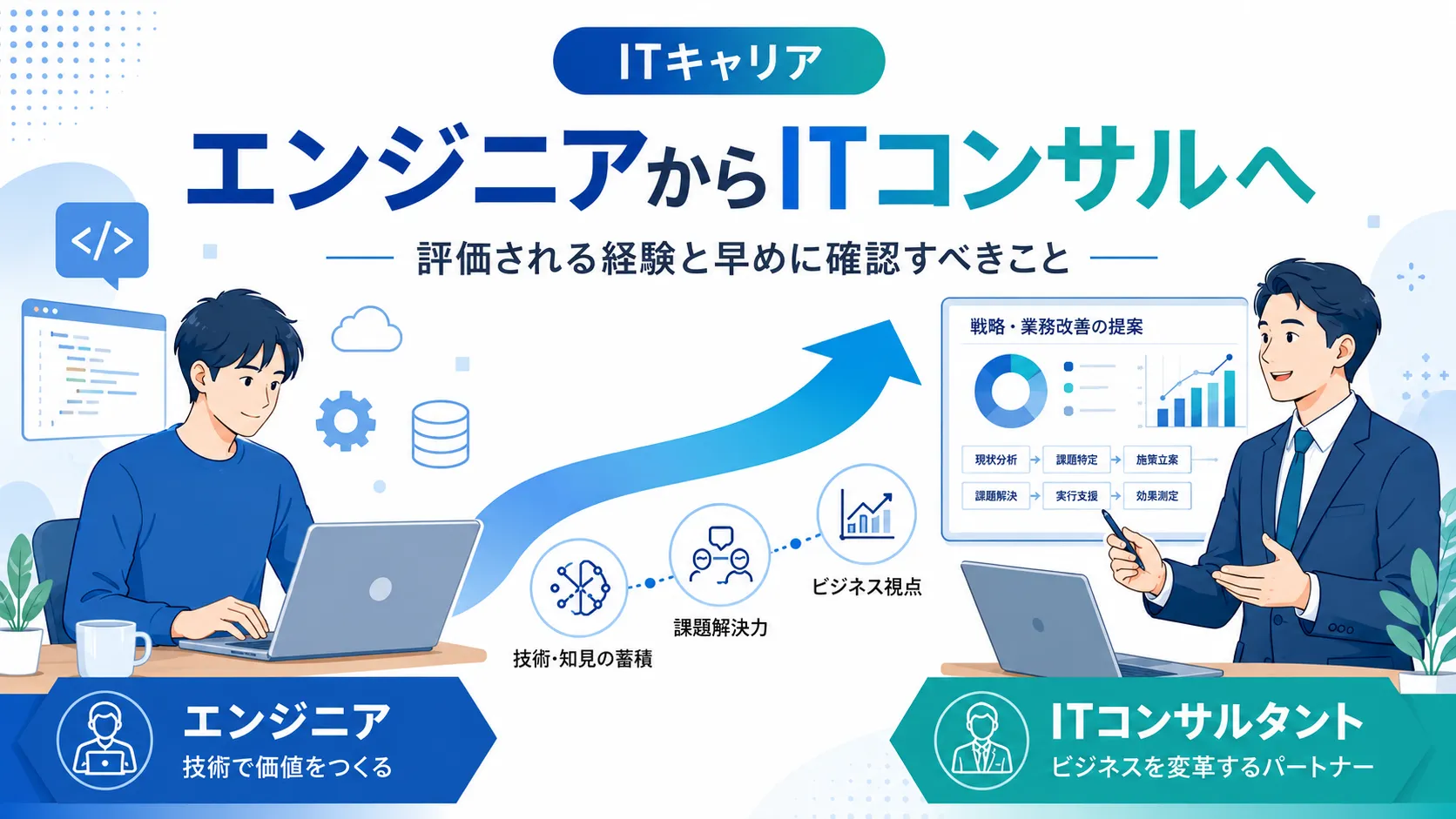 ITキャリア

エンジニアからITコンサルへ

評価される経験と早めに確認すべきこと

</>

戦略・業務改善の提案

現状分析 → 課題特定 → 施策立案

課題解決 → 実行支援 → 効果測定

技術・知見の蓄積

課題解決力

ビジネス視点

エンジニア
技術で価値をつくる

ITコンサルタント
ビジネスを変革するパートナー